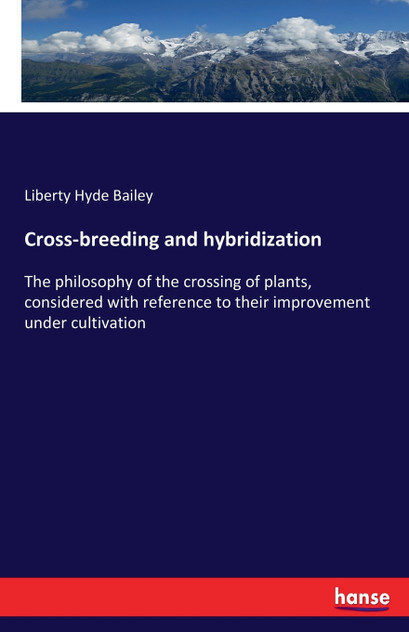 Liberty Hyde Bailey

Cross-breeding and hybridization

The philosophy of the crossing of plants, considered with reference to their improvement under cultivation

hanse